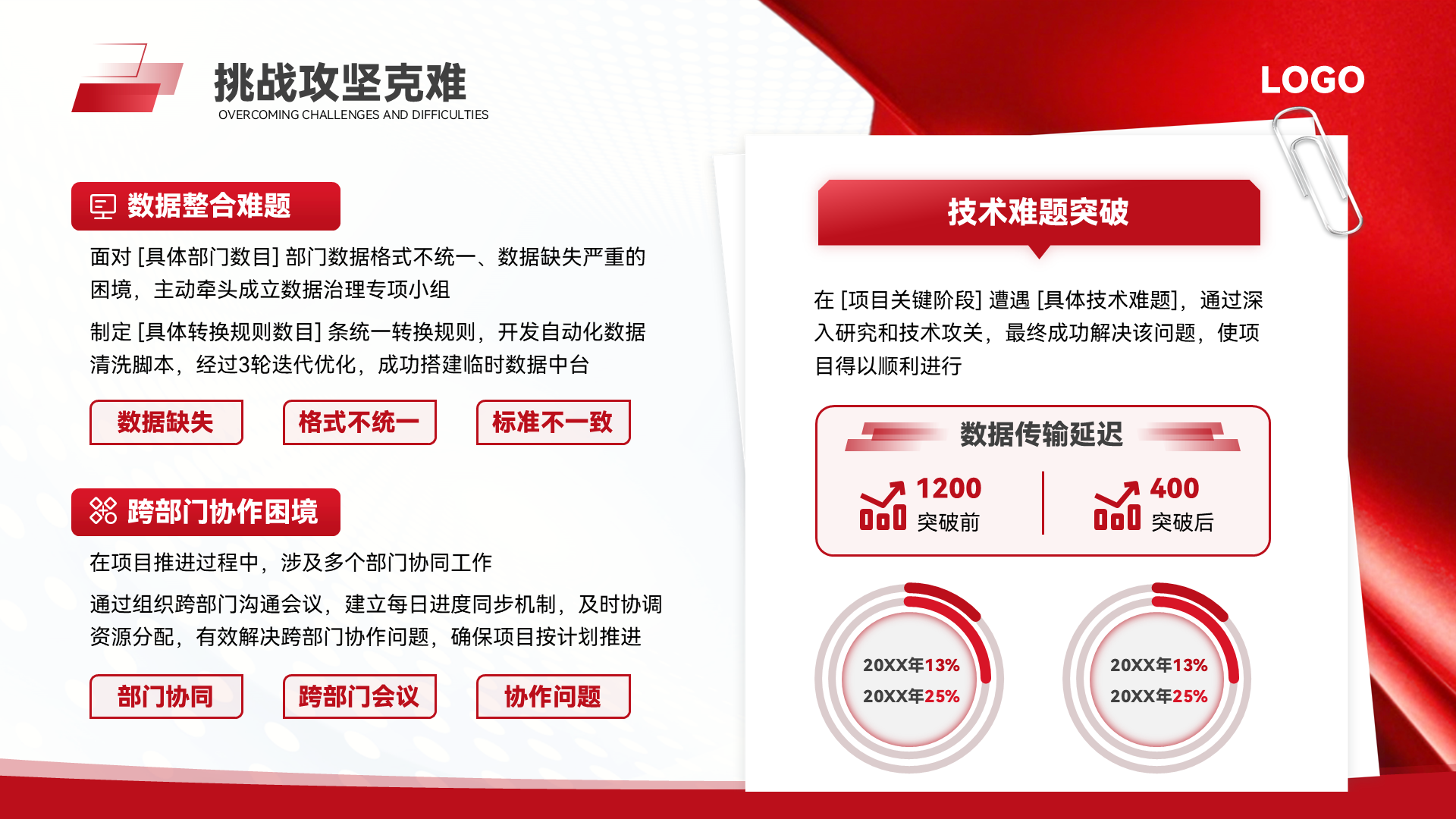 挑战攻坚克难
OVERCOMING CHALLENGES AND DIFFICULTIES

LOGO

数据整合难题

面对 [具体部门数目] 部门数据格式不统一、数据缺失严重的困境，主动牵头成立数据治理专项小组

制定 [具体转换规则数目] 条统一转换规则，开发自动化数据清洗脚本，经过3轮迭代优化，成功搭建临时数据中台

数据缺失
格式不统一
标准不一致

跨部门协作困境

在项目推进过程中，涉及多个部门协同工作

通过组织跨部门沟通会议，建立每日进度同步机制，及时协调资源分配，有效解决跨部门协作问题，确保项目按计划推进

部门协同
跨部门会议
协作问题

技术难题突破

在 [项目关键阶段] 遭遇 [具体技术难题]，通过深入研究和技术攻关，最终成功解决该问题，使项目得以顺利进行

数据传输延迟

1200
突破前

400
突破后

20XX年13%
20XX年25%

20XX年13%
20XX年25%